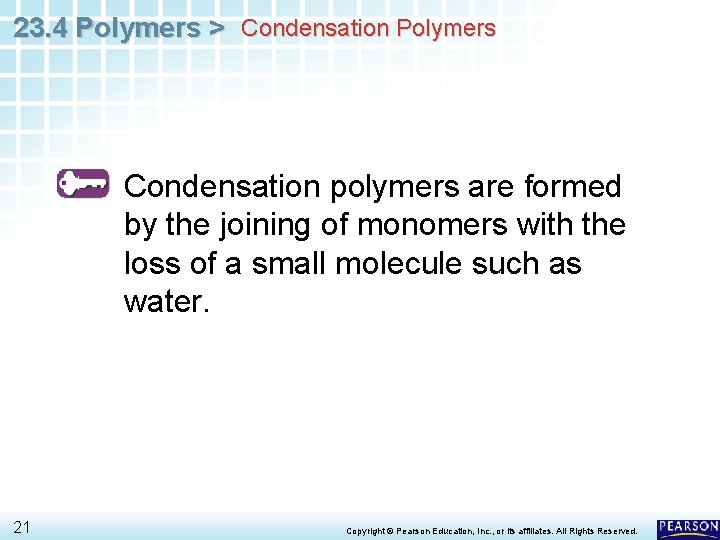 23.4 Polymers > Condensation Polymers

Condensation polymers are formed by the joining of monomers with the loss of a small molecule such as water.

21

Copyright © Pearson Education, Inc., or its affiliates. All Rights Reserved.

PEARSON